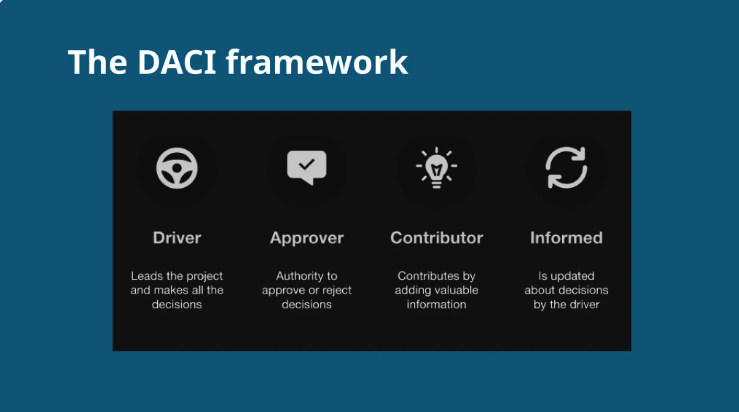 The DACI framework

Driver

Leads the project and makes all the decisions

Approver

Authority to approve or reject decisions

Contributor

Contributes by adding valuable information

Informed

Is updated about decisions by the driver